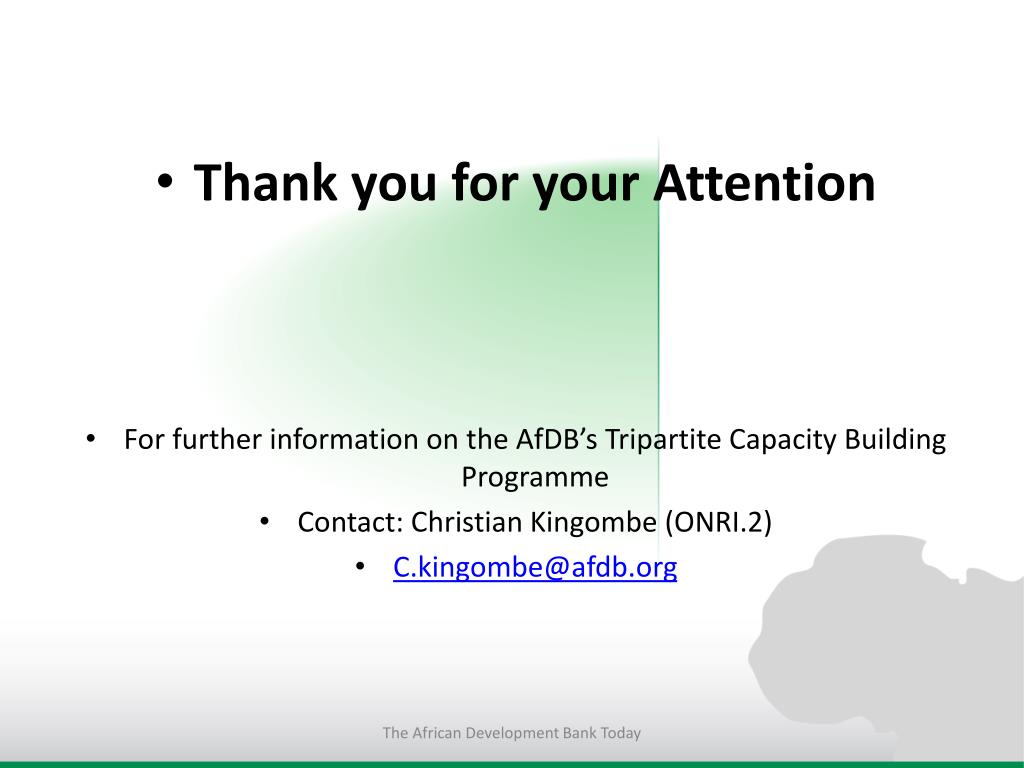 • Thank you for your Attention

• For further information on the AfDB's Tripartite Capacity Building Programme

• Contact: Christian Kingombe (ONRI.2)

• C.kingombe@afdb.org

The African Development Bank Today